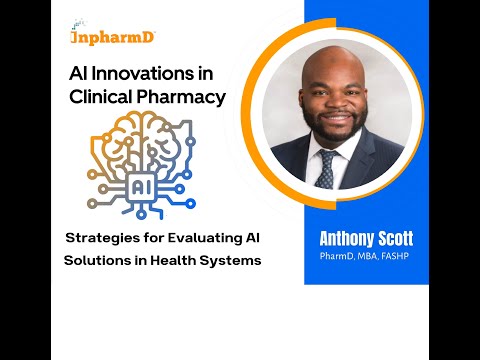 InpharmD

AI Innovations in Clinical Pharmacy

AI

Strategies for Evaluating AI Solutions in Health Systems

Anthony Scott
PharmD, MBA, FASHP